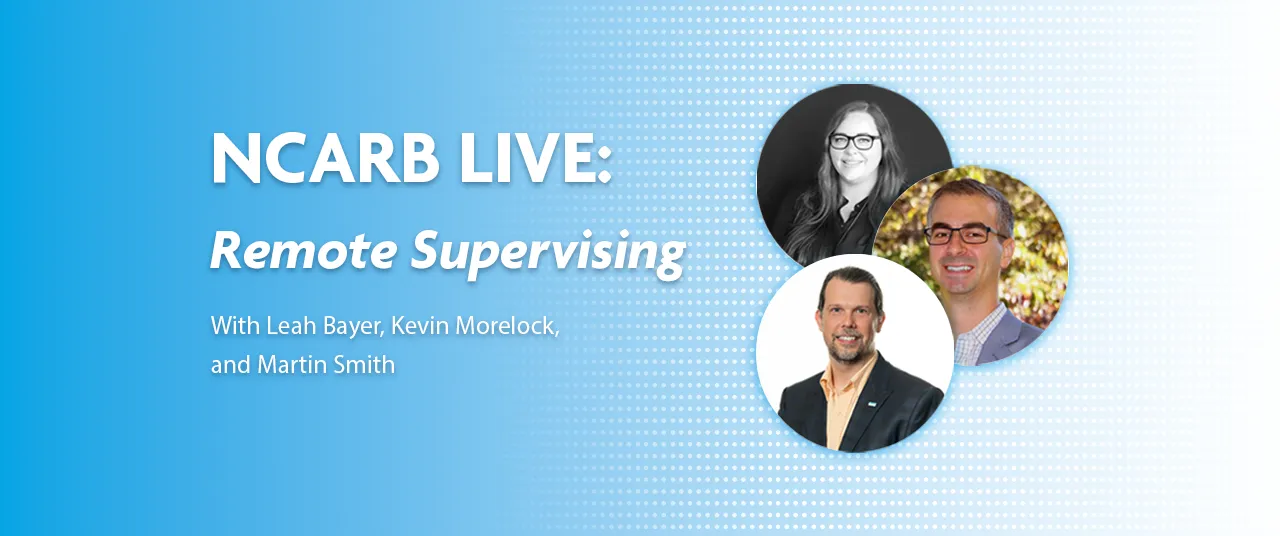 NCARB LIVE:
Remote Supervising

With Leah Bayer, Kevin Morelock, and Martin Smith